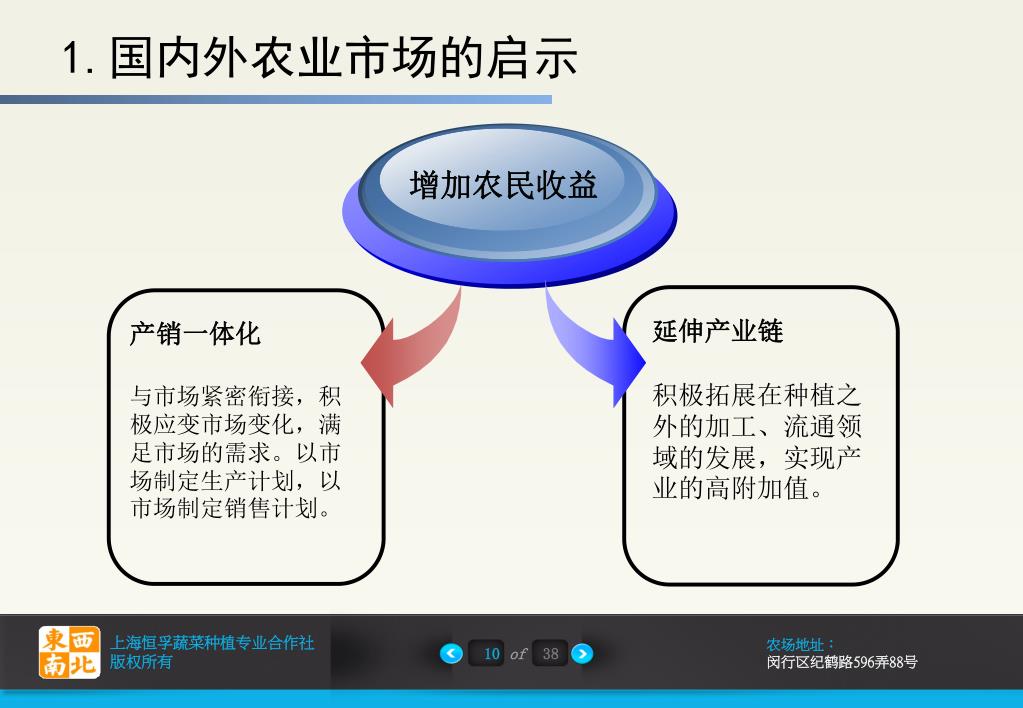 1. 国内外农业市场的启示

增加农民收益

产销一体化

与市场紧密衔接，积极应变市场变化，满足市场的需求。以市场制定生产计划，以市场制定销售计划。

延伸产业链

积极拓展在种植之外的加工、流通领域的发展，实现产业的高附加值。

東西南北

上海恒孚蔬菜种植专业合作社
版权所有

10 of 38

农场地址：
闵行区纪鹤路596弄88号